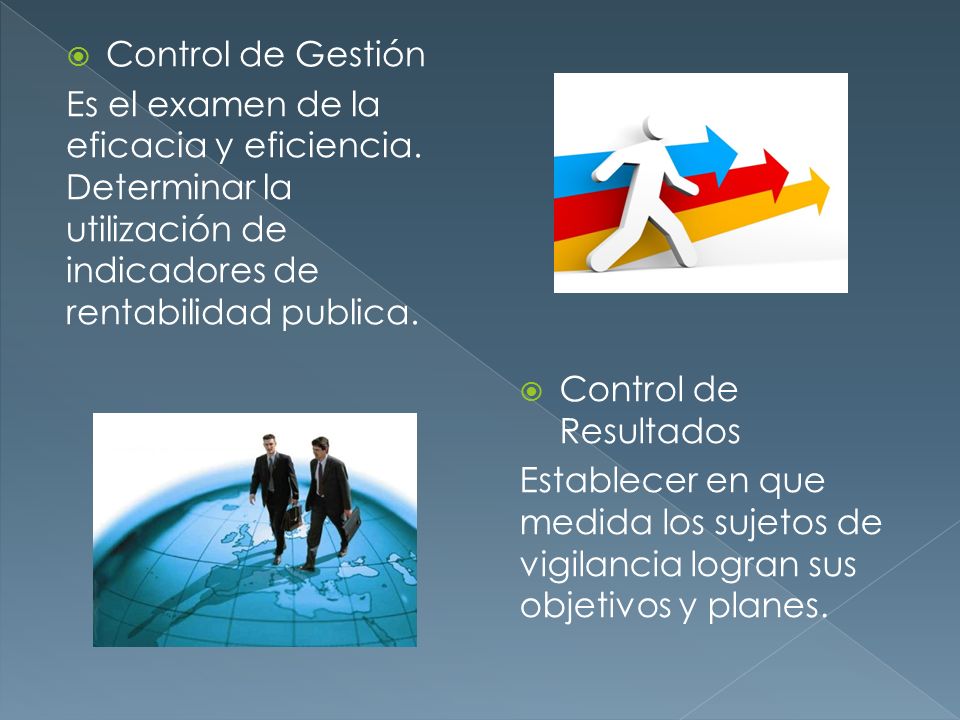 Control de Gestión

Es el examen de la eficacia y eficiencia. Determinar la utilización de indicadores de rentabilidad publica.

Control de Resultados

Establecer en que medida los sujetos de vigilancia logran sus objetivos y planes.